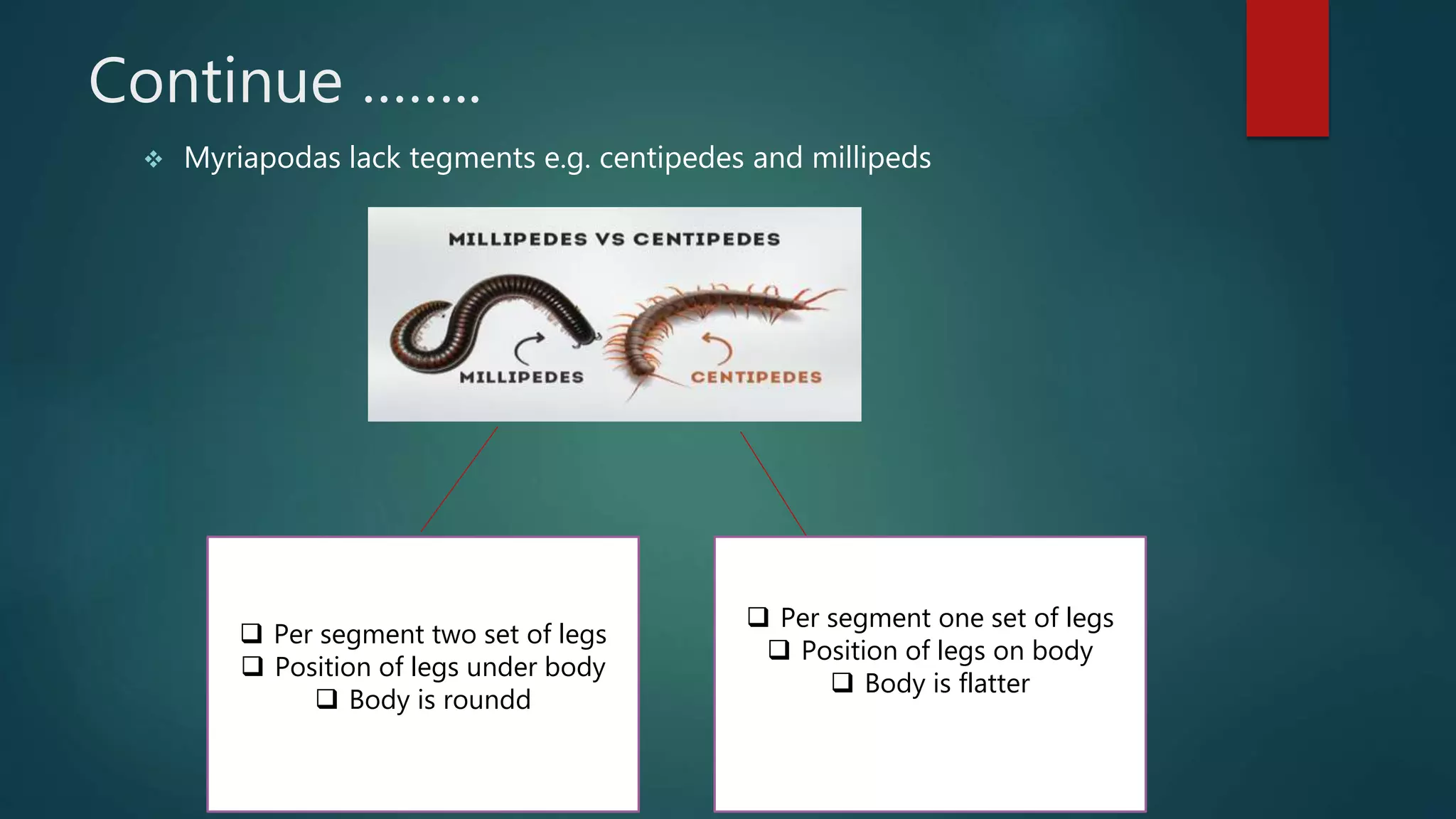 Continue ........

❖ Myriapodas lack tegments e.g. centipedes and millipeds

MILLIPEDES VS CENTIPEDES

MILLIPEDES

CENTIPEDES

❑ Per segment two set of legs
❑ Position of legs under body
❑ Body is roundd

❑ Per segment one set of legs
❑ Position of legs on body
❑ Body is flatter